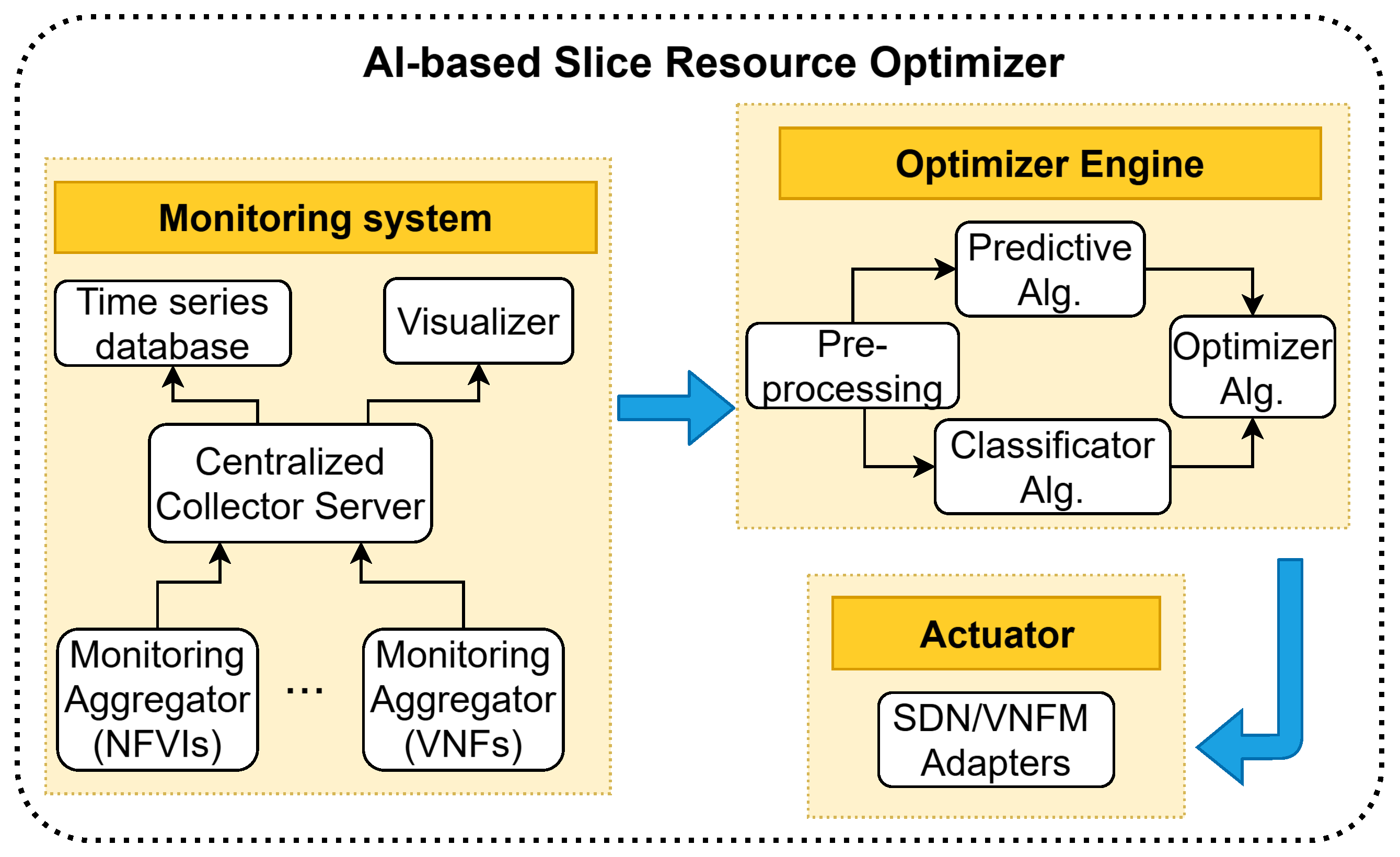 AI-based Slice Resource Optimizer

Monitoring system

Time series database

Visualizer

Centralized Collector Server

Monitoring Aggregator (NFVIs)

...

Monitoring Aggregator (VNFs)

Optimizer Engine

Predictive Alg.

Pre-processing

Optimizer Alg.

Classificator Alg.

Actuator

SDN/VNFM Adapters